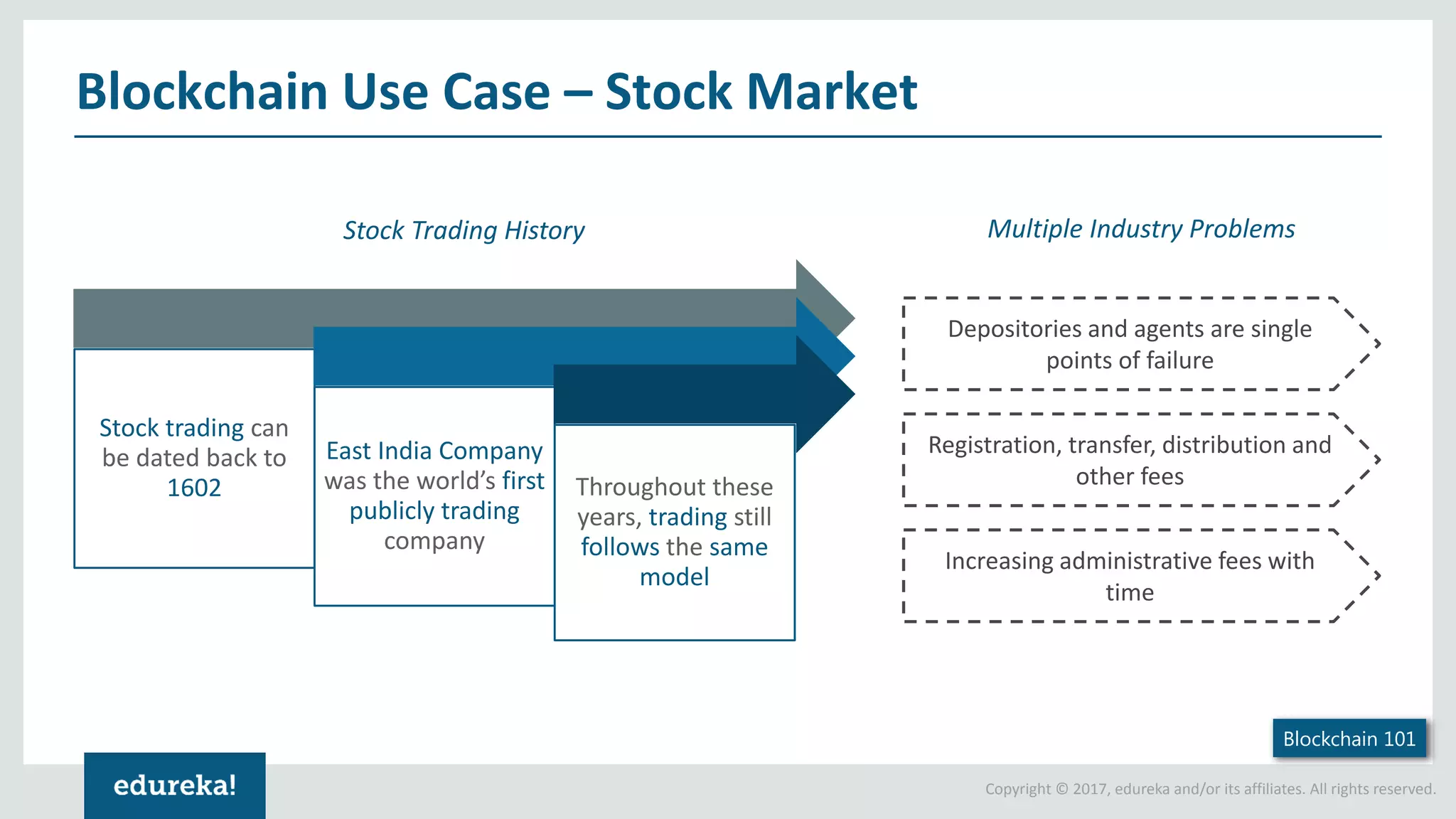 Blockchain Use Case – Stock Market

Stock Trading History

Stock trading can be dated back to 1602

East India Company was the world's first publicly trading company

Throughout these years, trading still follows the same model

Multiple Industry Problems

Depositories and agents are single points of failure

Registration, transfer, distribution and other fees

Increasing administrative fees with time

Blockchain 101

edureka!

Copyright © 2017, edureka and/or its affiliates. All rights reserved.